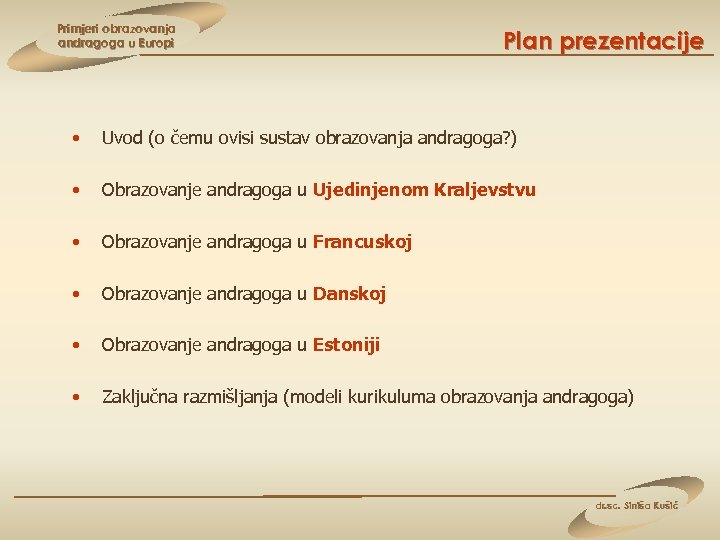 Primjeri obrazovanja andragoga u Europi

Plan prezentacije

• Uvod (o čemu ovisi sustav obrazovanja andragoga?)

• Obrazovanje andragoga u Ujedinjenom Kraljevstvu

• Obrazovanje andragoga u Francuskoj

• Obrazovanje andragoga u Danskoj

• Obrazovanje andragoga u Estoniji

• Zaključna razmišljanja (modeli kurikuluma obrazovanja andragoga)

dr.sc. Siniša Kušić